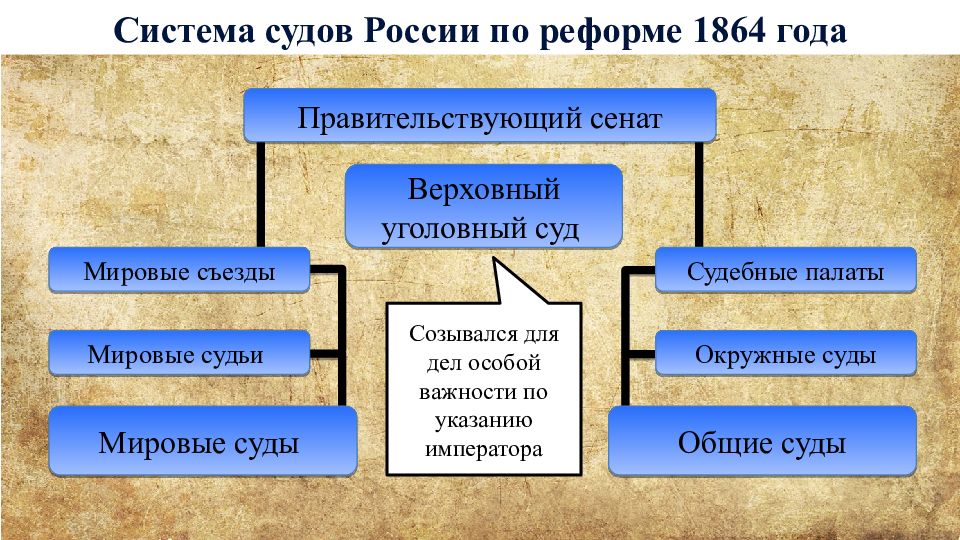 Система судов России по реформе 1864 года

Правительствующий сенат

Верховный уголовный суд

Мировые съезды

Мировые судьи

Мировые суды

Созывался для дел особой важности по указанию императора

Судебные палаты

Окружные суды

Общие суды